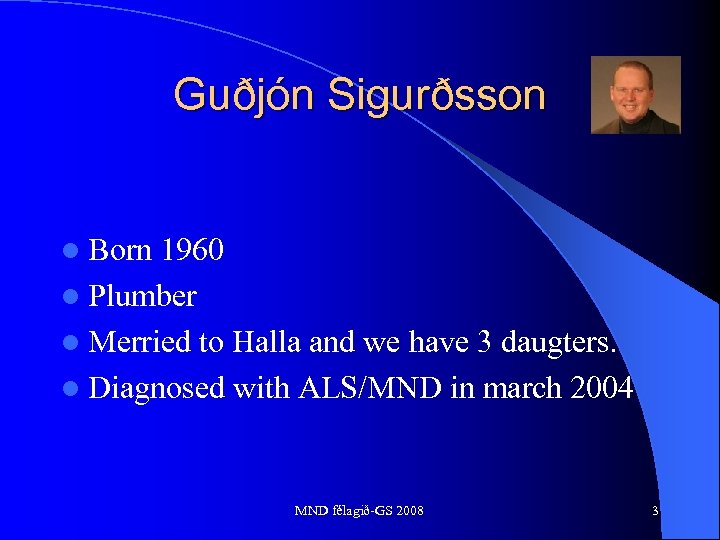 Guðjón Sigurðsson

- Born 1960
- Plumber
- Merried to Halla and we have 3 daugters.
- Diagnosed with ALS/MND in march 2004

MND félagið-GS 2008

3